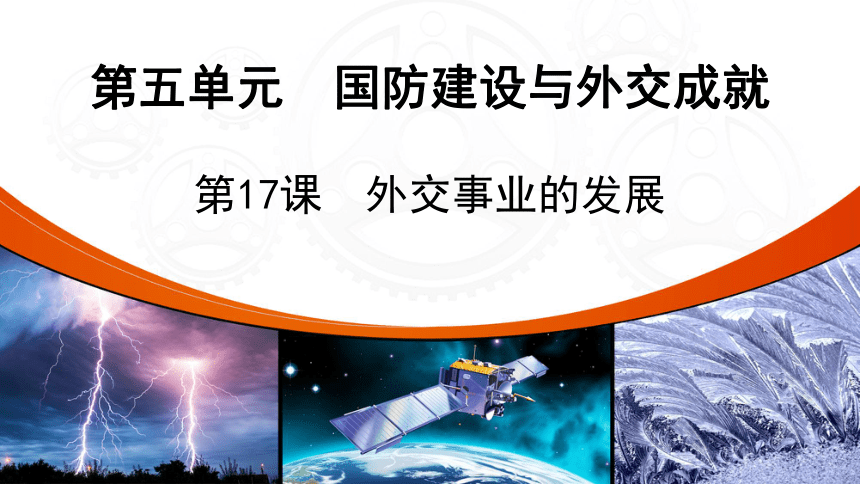 第五单元　国防建设与外交成就

第17课　外交事业的发展